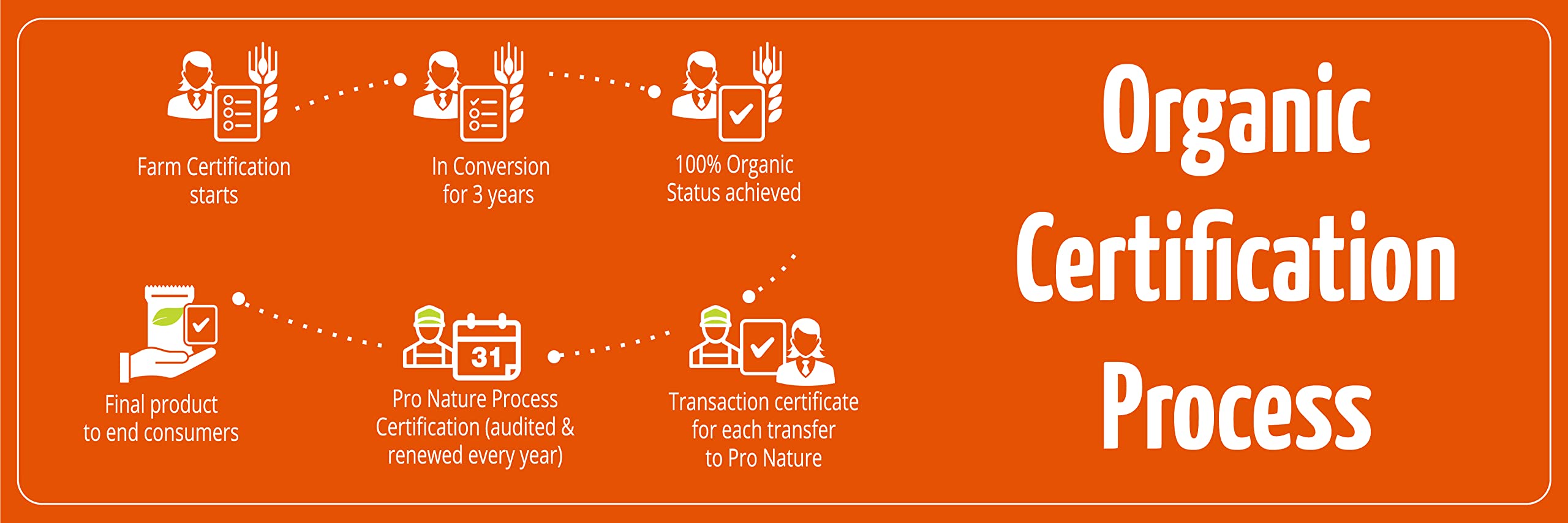 Farm Certification starts

In Conversion for 3 years

100% Organic Status achieved

Transaction certificate for each transfer to Pro Nature

31

Pro Nature Process Certification (audited & renewed every year)

Final product to end consumers

Organic Certification Process